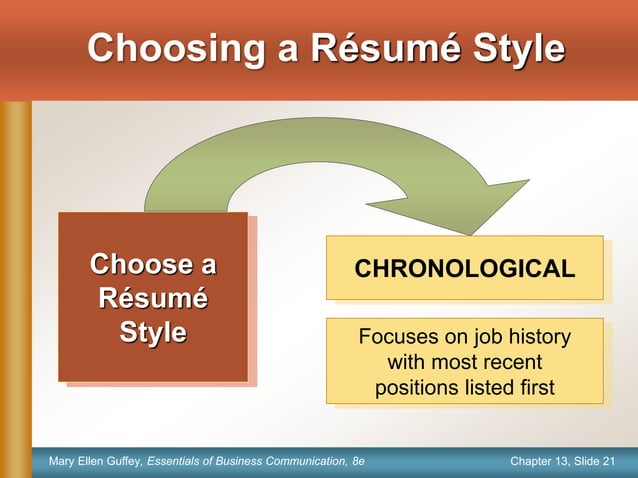 Choosing a Résumé Style

Choose a Résumé Style

CHRONOLOGICAL

Focuses on job history with most recent positions listed first

Mary Ellen Guffey, Essentials of Business Communication, 8e

Chapter 13, Slide 21